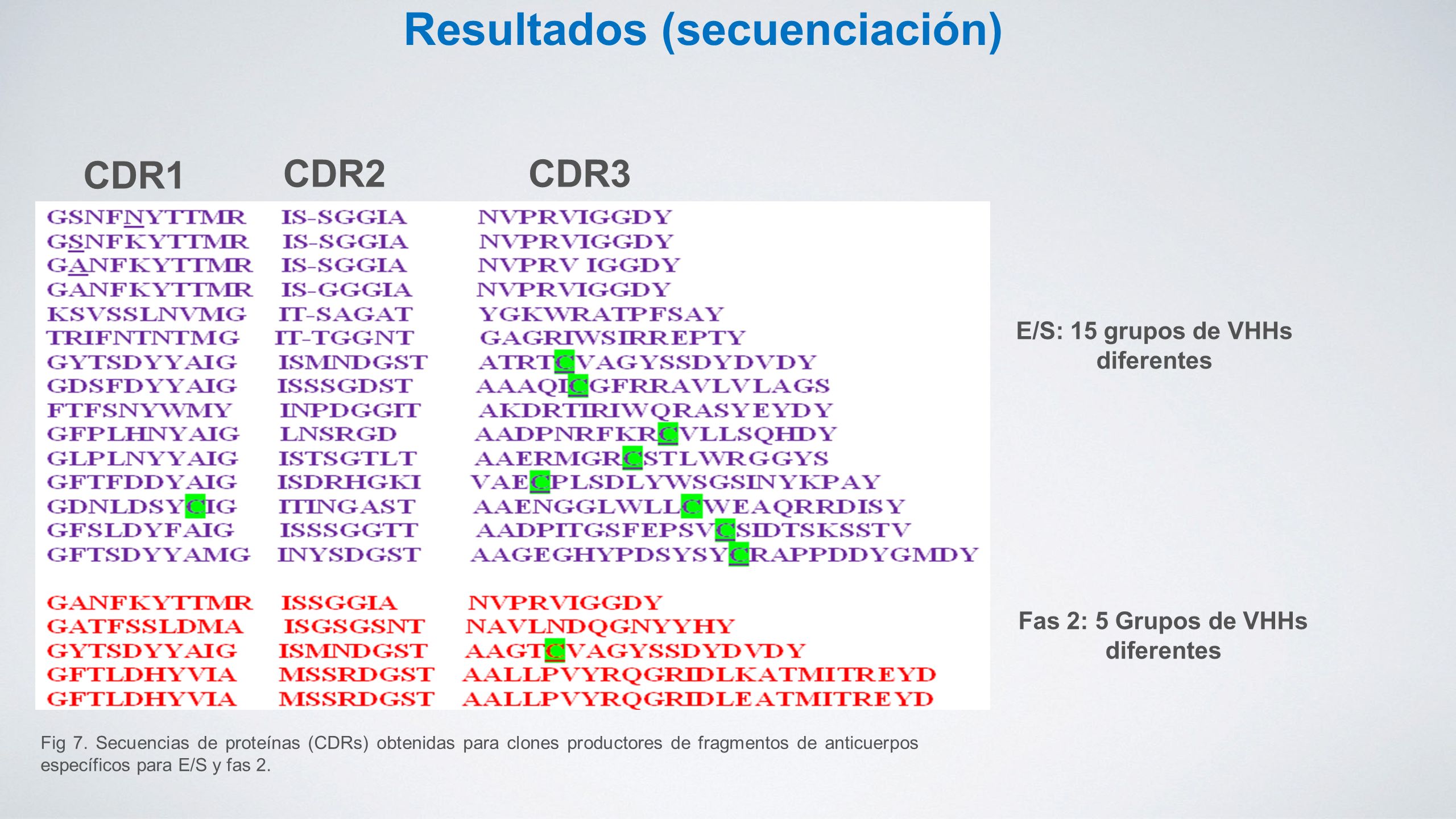 Resultados (secuenciación)

| CDR1 | CDR2 | CDR3 |
|---|---|---|
| GSNFNYTTMR | IS-SGGIA | NVPRVIGGDY |
| GSNFKYTTMR | IS-SGGIA | NVPRVIGGDY |
| GANFKYTTMR | IS-SGGIA | NVPRV IGGDY |
| GANFKYTTMR | IS-GGGIA | NVPRVIGGDY |
| KSVSSLNVMG | IT-SAGAT | YGKWRATPFSAY |
| TRIFNTNTMG | IT-TGGNT | GAGRIWSIRREPTY |
| GYTSDYYAIG | ISMNDGST | ATRTCVAGYSSDYDVDY |
| GDSFDYYAIG | ISSSGDST | AAAQICGFRRAVLVLAGS |
| FTFSNYWMY | INPDGGIT | AKDRTIRIWQRASYEYDY |
| GFPLHNYAIG | LNSRGD | AADPNRFKRCVLLSQHDY |
| GLPLNYYAIG | ISTSGTLT | AAERMGRCSTLWRGGYS |
| GFTFDDYAIG | ISDRHGKI | VAECPLSDLYWSGSINYKPAY |
| GDNLDSYCIG | ITINGAST | AAENGGLWLLCWEAQRRDISY |
| GFSLDYFAIG | ISSSGGTT | AADPITGSFEPSVCSIDTSKSSTV |
| GFTSDYYAMG | INYSDGST | AAGEGHYPDSYSYCRAPPDDYGMDY |
| GANFKYTTMR | ISSGGIA | NVPRVIGGDY |
| GATFSSLDMA | ISGSGSNT | NAVLNDQGNYYHY |
| GYTSDYYAIG | ISMNDGST | AAGTCVAGYSSDYDVDY |
| GFTLDHYVIA | MSSRDGST | AALLPVYRQGRIDLKATMITREYD |
| GFTLDHYVIA | MSSRDGST | AALLPVYRQGRIDLEATMITREYD |

E/S: 15 grupos de VHHs diferentes

Fas 2: 5 Grupos de VHHs diferentes

Fig 7. Secuencias de proteínas (CDRs) obtenidas para clones productores de fragmentos de anticuerpos específicos para E/S y fas 2.